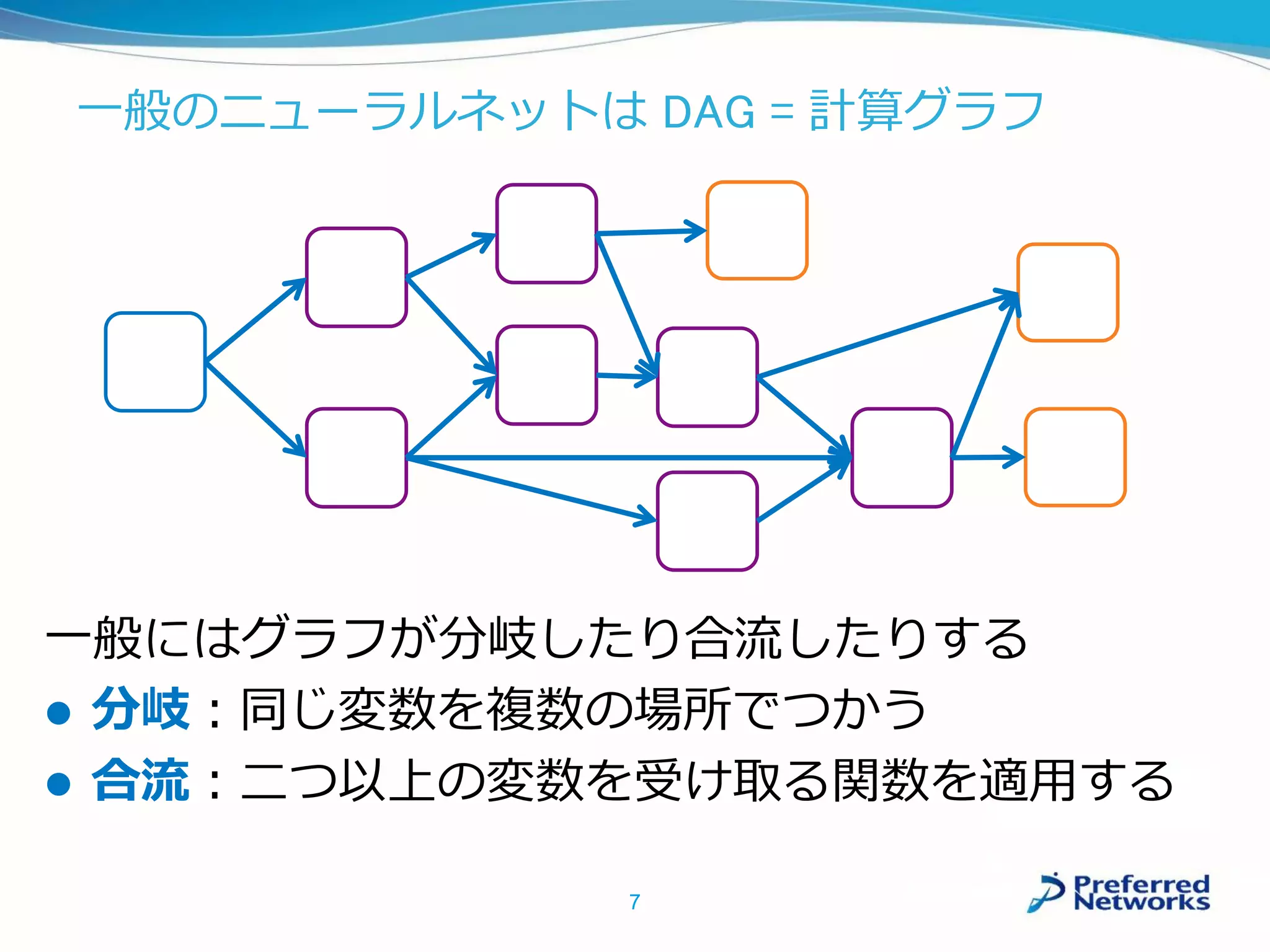 一般のニューラルネットは DAG = 計算グラフ

一般にはグラフが分岐したり合流したりする

● 分岐：同じ変数を複数の場所でつかう

● 合流：二つ以上の変数を受け取る関数を適用する

7

Preferred Networks